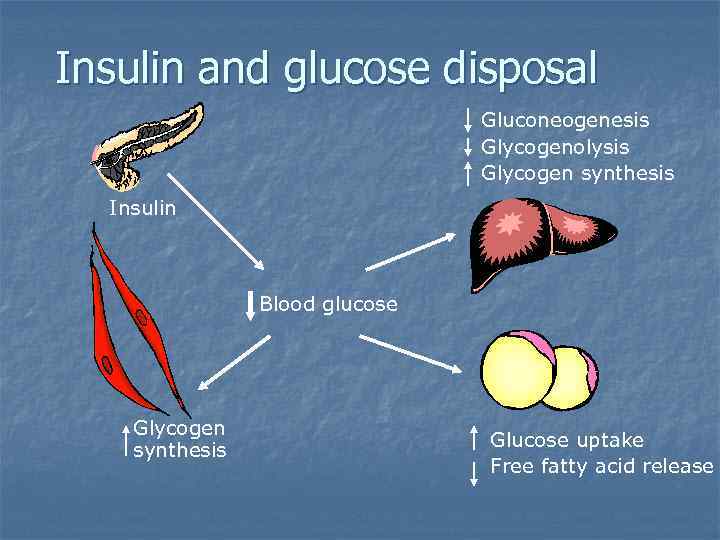 Insulin and glucose disposal

↓ Gluconeogenesis
↓ Glycogenolysis
↑ Glycogen synthesis

Insulin

↓ Blood glucose

↑ Glycogen synthesis

↑ Glucose uptake
↓ Free fatty acid release